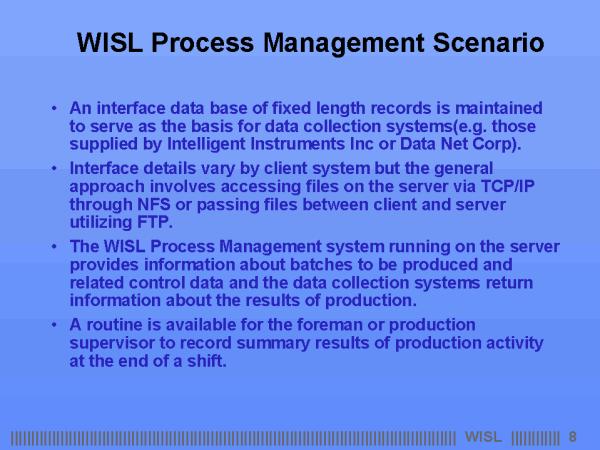 WISL Process Management Scenario

• An interface data base of fixed length records is maintained to serve as the basis for data collection systems(e.g. those supplied by Intelligent Instruments Inc or Data Net Corp).

• Interface details vary by client system but the general approach involves accessing files on the server via TCP/IP through NFS or passing files between client and server utilizing FTP.

• The WISL Process Management system running on the server provides information about batches to be produced and related control data and the data collection systems return information about the results of production.

• A routine is available for the foreman or production supervisor to record summary results of production activity at the end of a shift.

WISL 8